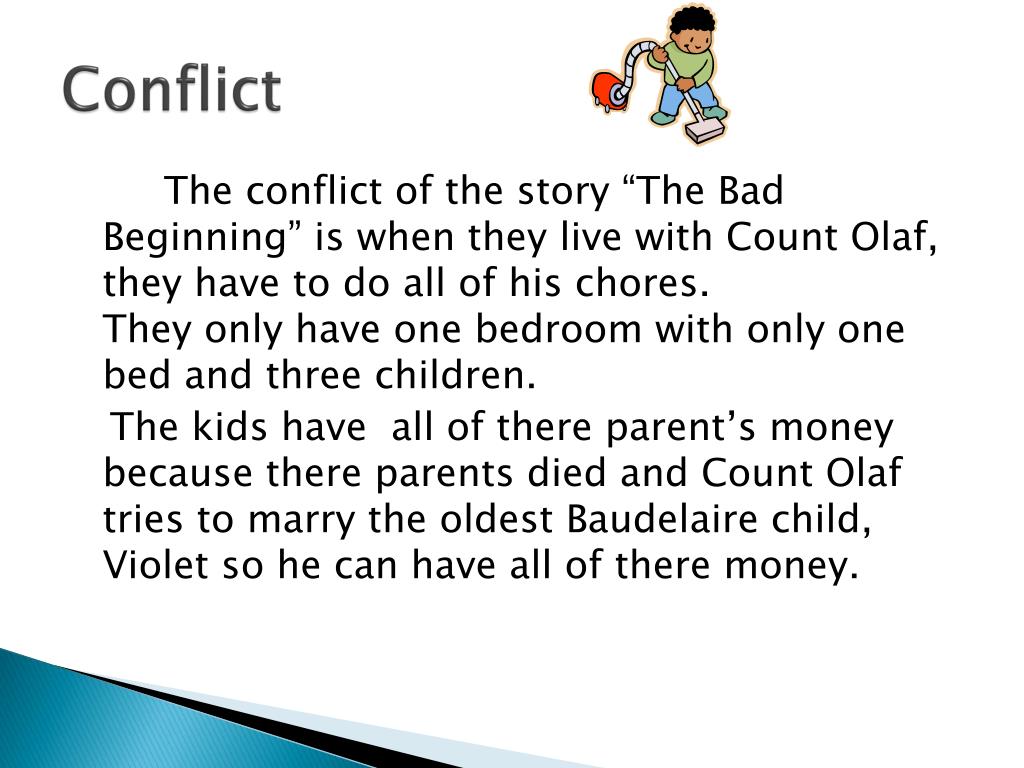 Conflict

The conflict of the story “The Bad Beginning” is when they live with Count Olaf, they have to do all of his chores.
They only have one bedroom with only one bed and three children.

The kids have all of there parent’s money because there parents died and Count Olaf tries to marry the oldest Baudelaire child, Violet so he can have all of there money.